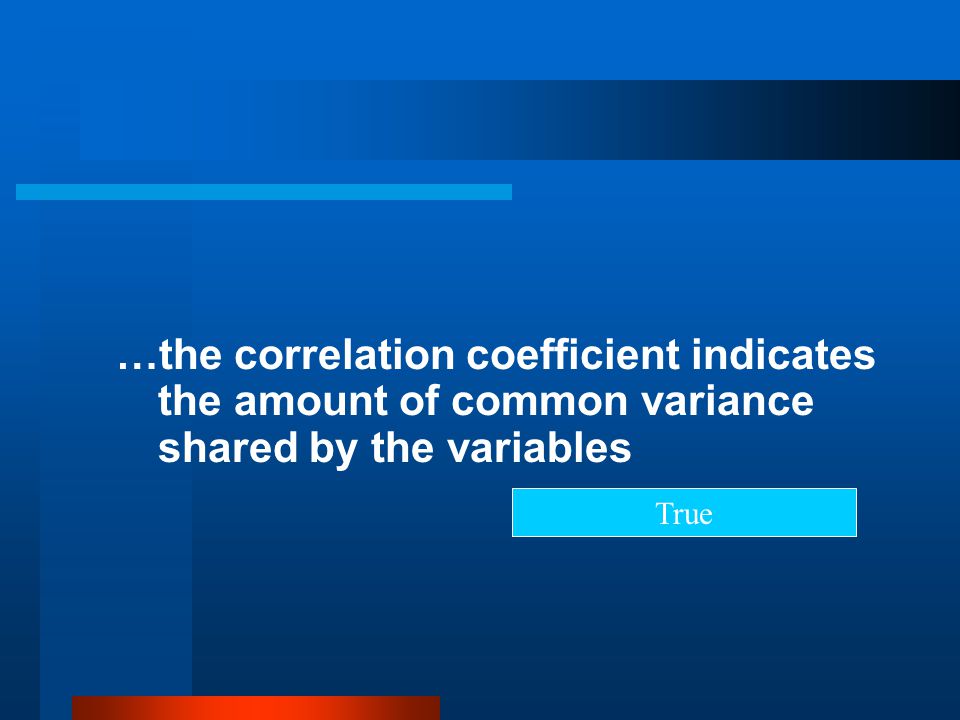 …the correlation coefficient indicates the amount of common variance shared by the variables

True